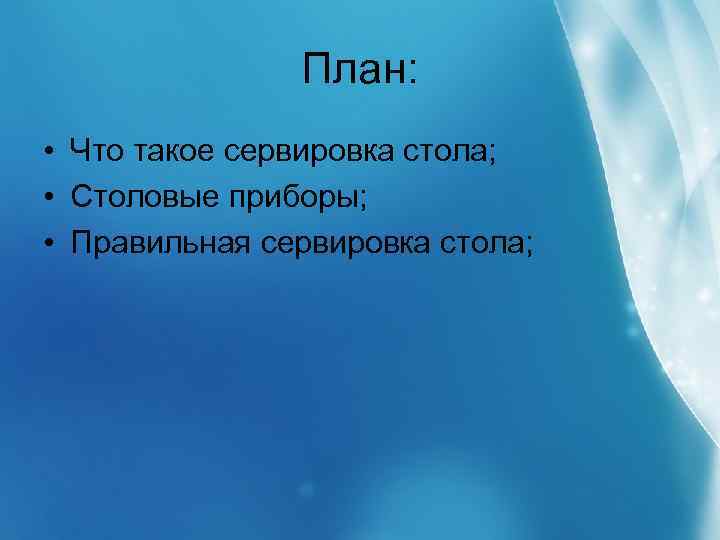 План:

• Что такое сервировка стола;
• Столовые приборы;
• Правильная сервировка стола;